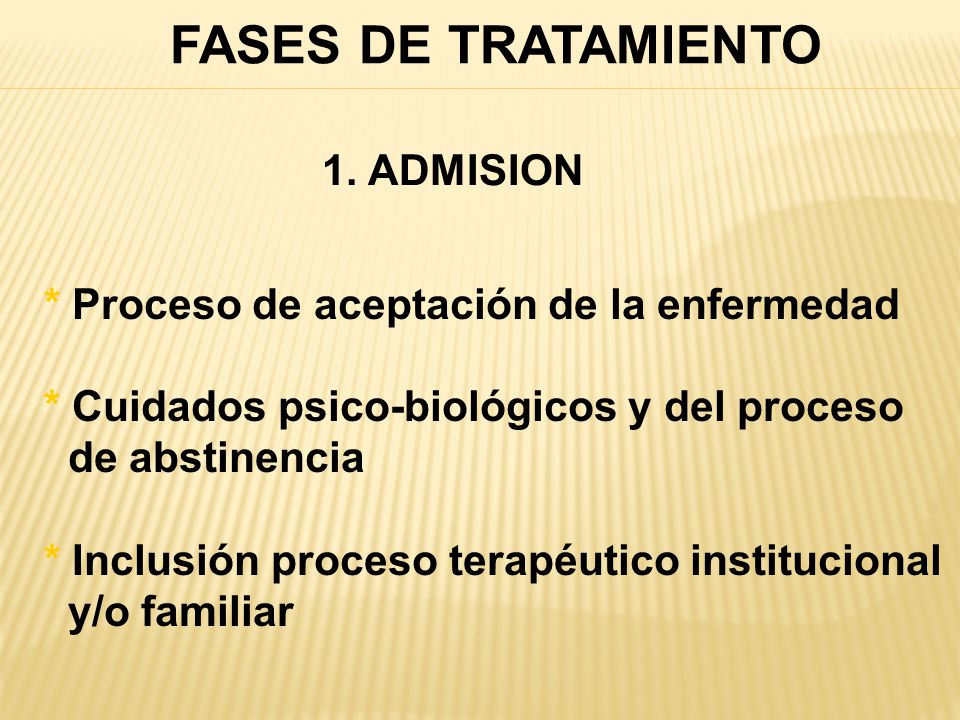 FASES DE TRATAMIENTO

1. ADMISION

* Proceso de aceptación de la enfermedad

* Cuidados psico-biológicos y del proceso de abstinencia

* Inclusión proceso terapéutico institucional y/o familiar